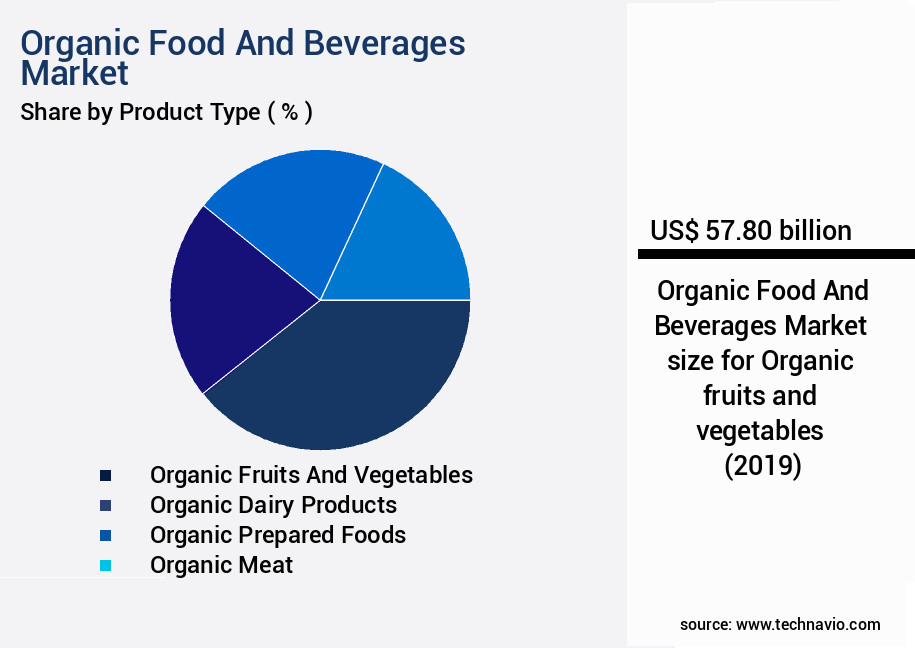 Organic Food And Beverages Market

Share by Product Type ( % )

Organic Fruits And Vegetables
Organic Dairy Products
Organic Prepared Foods
Organic Meat

US$ 57.80 billion

Organic Food And Beverages Market size for Organic fruits and vegetables (2019)

source: www.technavio.com